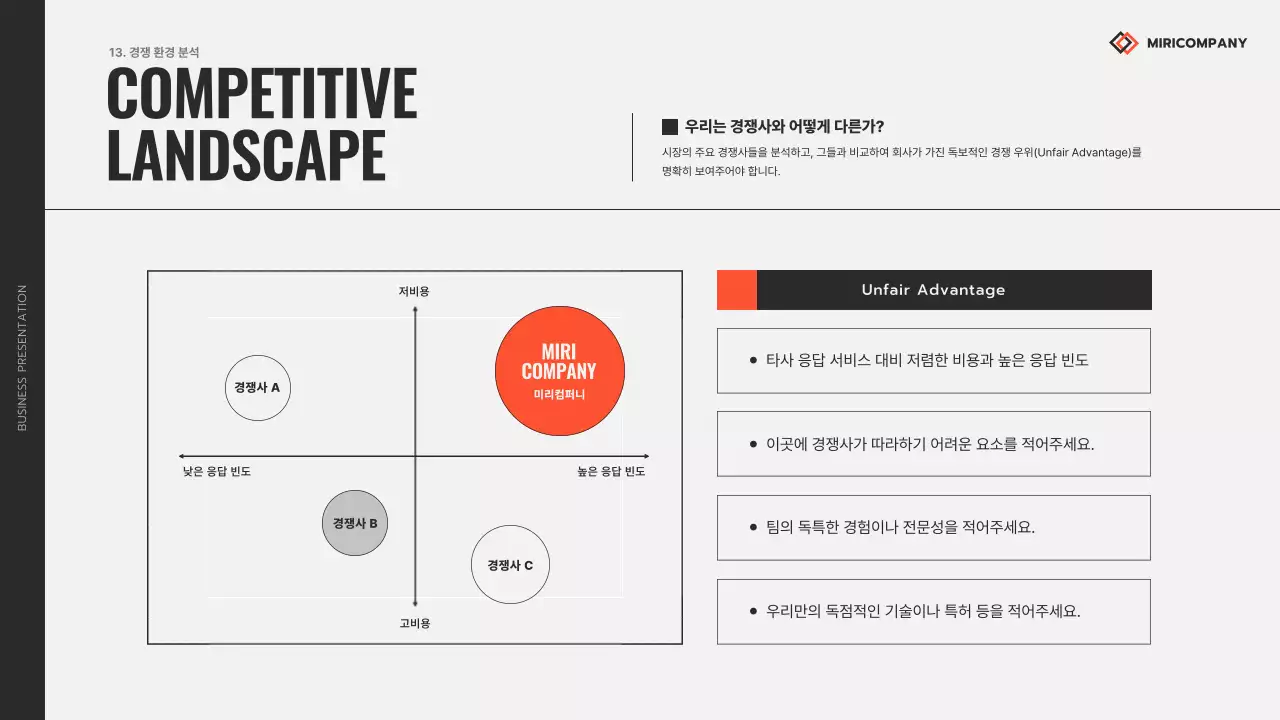 BUSINESS PRESENTATION

13. 경쟁 환경 분석

COMPETITIVE LANDSCAPE

MIRICOMPANY

우리는 경쟁사와 어떻게 다른가?

시장의 주요 경쟁사들을 분석하고, 그들과 비교하여 회사가 가진 독보적인 경쟁 우위(Unfair Advantage)를 명확히 보여주어야 합니다.

저비용

경쟁사 A

MIRI COMPANY
미리컴퍼니

낮은 응답 빈도

높은 응답 빈도

경쟁사 B

경쟁사 C

고비용

Unfair Advantage

• 타사 응답 서비스 대비 저렴한 비용과 높은 응답 빈도

• 이곳에 경쟁사가 따라하기 어려운 요소를 적어주세요.

• 팀의 독특한 경험이나 전문성을 적어주세요.

• 우리만의 독점적인 기술이나 특허 등을 적어주세요.